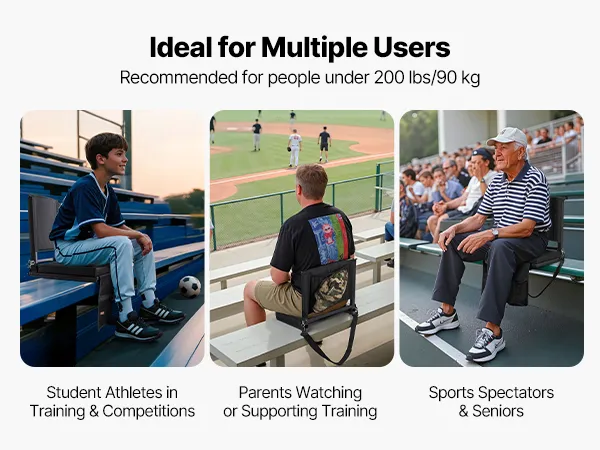 Ideal for Multiple Users

Recommended for people under 200 lbs/90 kg

Student Athletes in Training & Competitions

Parents Watching or Supporting Training

Sports Spectators & Seniors